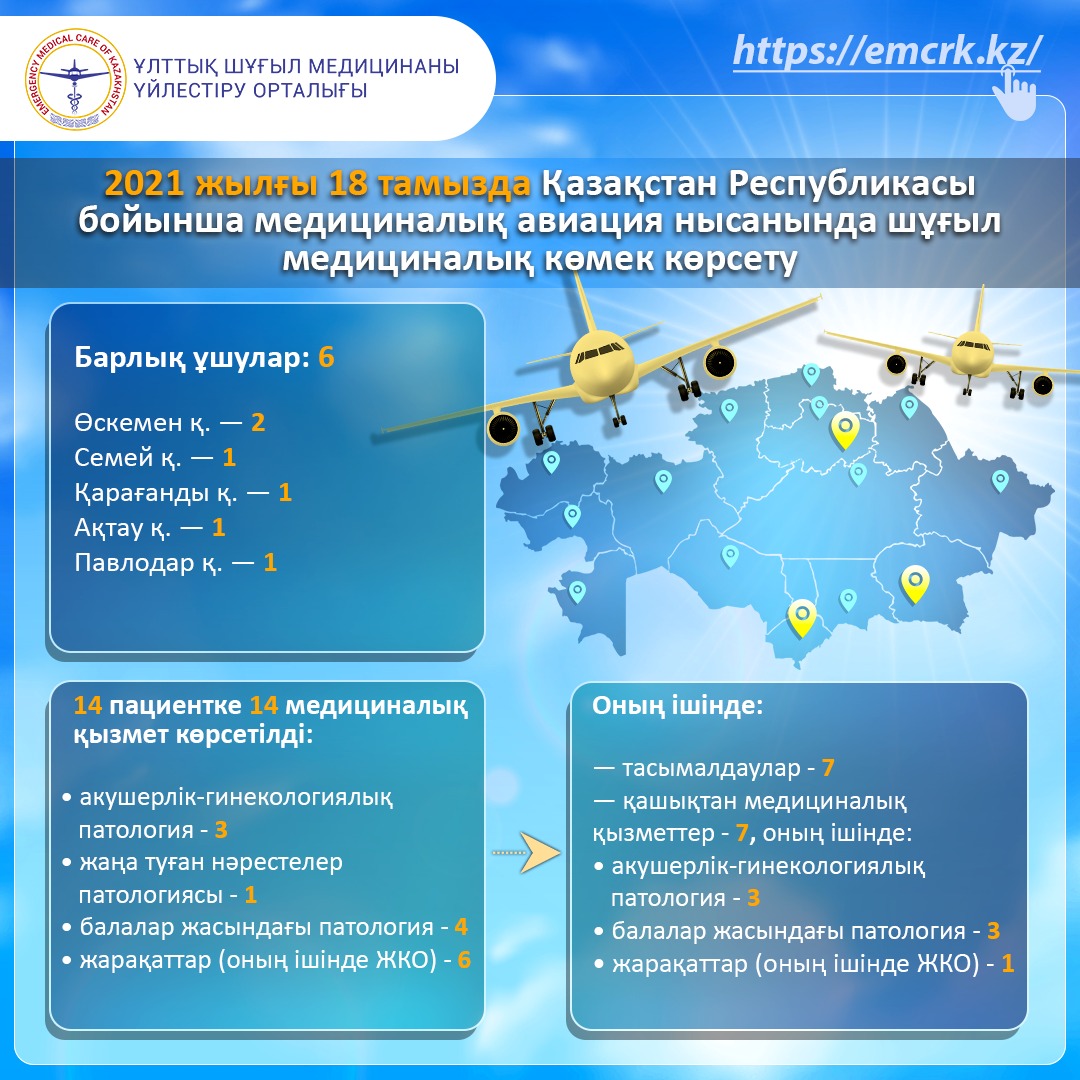 EMERGENCY MEDICAL CARE OF KAZAKHSTAN

ҰЛТТЫҚ ШҰҒЫЛ МЕДИЦИНАНЫ ҮЙЛЕСТІРУ ОРТАЛЫҒЫ

https://emcrk.kz/

2021 жылғы 18 тамызда Қазақстан Республикасы бойынша медициналық авиация нысанында шұғыл медициналық көмек көрсету

Барлық ұшулар: 6

Өскемен қ. — 2
Семей қ. — 1
Қарағанды қ. — 1
Ақтау қ. — 1
Павлодар қ. — 1

14 пациентке 14 медициналық қызмет көрсетілді:

• акушерлік-гинекологиялық патология - 3
• жаңа туған нәрестелер патологиясы - 1
• балалар жасындағы патология - 4
• жарақаттар (оның ішінде ЖКО) - 6

Оның ішінде:

— тасымалдаулар - 7
— қашықтан медициналық қызметтер - 7, оның ішінде:
• акушерлік-гинекологиялық патология - 3
• балалар жасындағы патология - 3
• жарақаттар (оның ішінде ЖКО) - 1